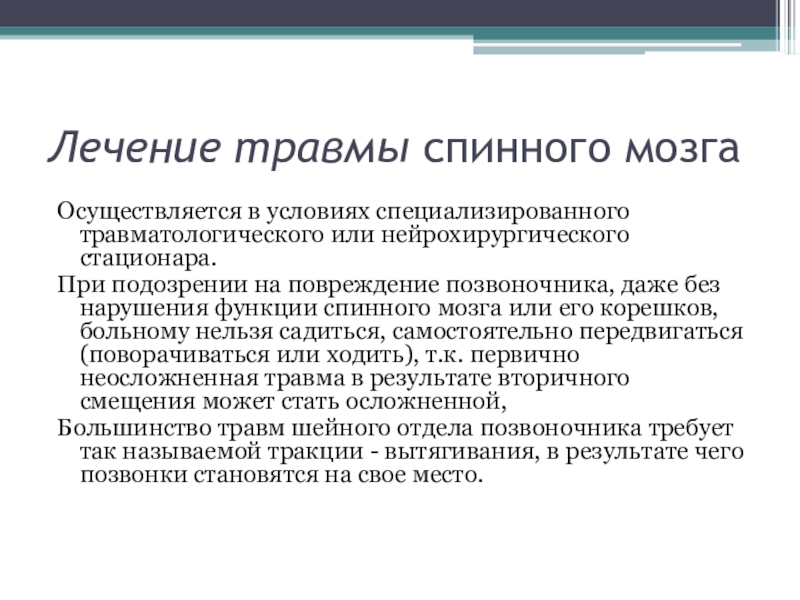 Лечение травмы спинного мозга

Осуществляется в условиях специализированного травматологического или нейрохирургического стационара.

При подозрении на повреждение позвоночника, даже без нарушения функции спинного мозга или его корешков, больному нельзя садиться, самостоятельно передвигаться (поворачиваться или ходить), т.к. первично неосложненная травма в результате вторичного смещения может стать осложненной,

Большинство травм шейного отдела позвоночника требует так называемой тракции - вытягивания, в результате чего позвонки становятся на свое место.